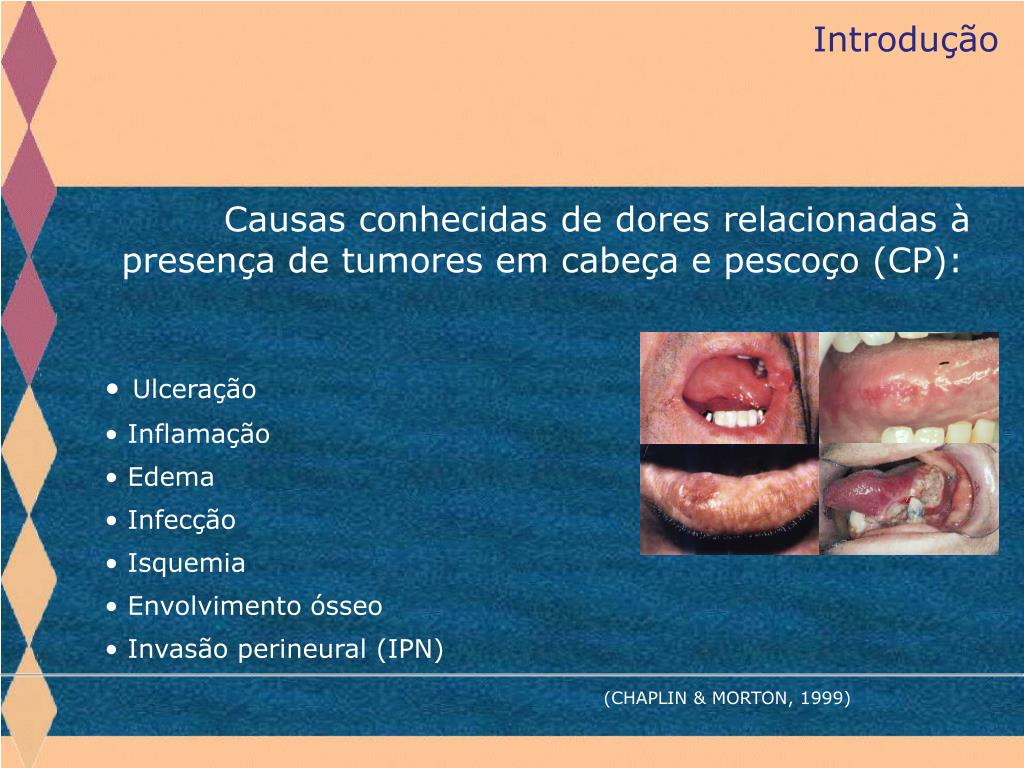 Introdução

Causas conhecidas de dores relacionadas à presença de tumores em cabeça e pescoço (CP):

• Ulceração
• Inflamação
• Edema
• Infecção
• Isquemia
• Envolvimento ósseo
• Invasão perineural (IPN)

(CHAPLIN & MORTON, 1999)